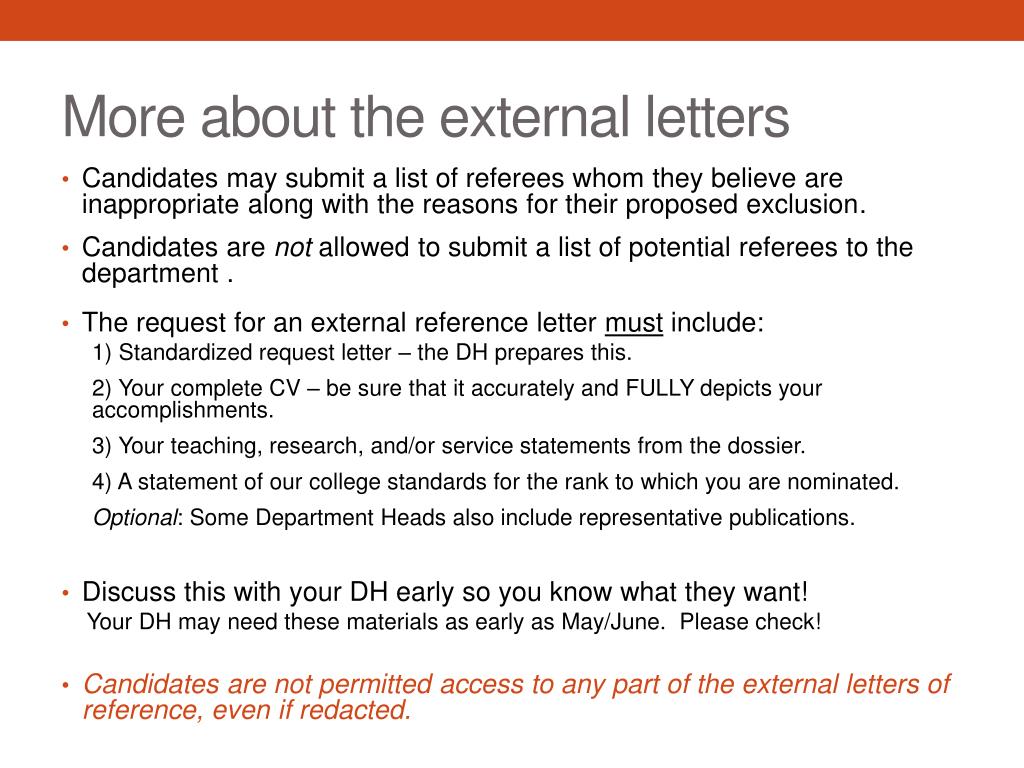 More about the external letters

• Candidates may submit a list of referees whom they believe are inappropriate along with the reasons for their proposed exclusion.

• Candidates are not allowed to submit a list of potential referees to the department .

• The request for an external reference letter must include:

1) Standardized request letter – the DH prepares this.

2) Your complete CV – be sure that it accurately and FULLY depicts your accomplishments.

3) Your teaching, research, and/or service statements from the dossier.

4) A statement of our college standards for the rank to which you are nominated.

Optional: Some Department Heads also include representative publications.

• Discuss this with your DH early so you know what they want!

Your DH may need these materials as early as May/June. Please check!

• Candidates are not permitted access to any part of the external letters of reference, even if redacted.